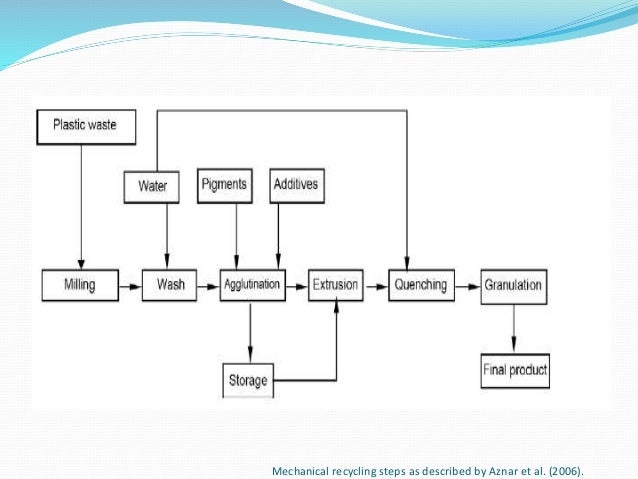 Plastic waste

Water

Pigments

Additives

Milling

Wash

Agglutination

Extrusion

Quenching

Granulation

Storage

Final product

Mechanical recycling steps as described by Aznar et al. (2006).